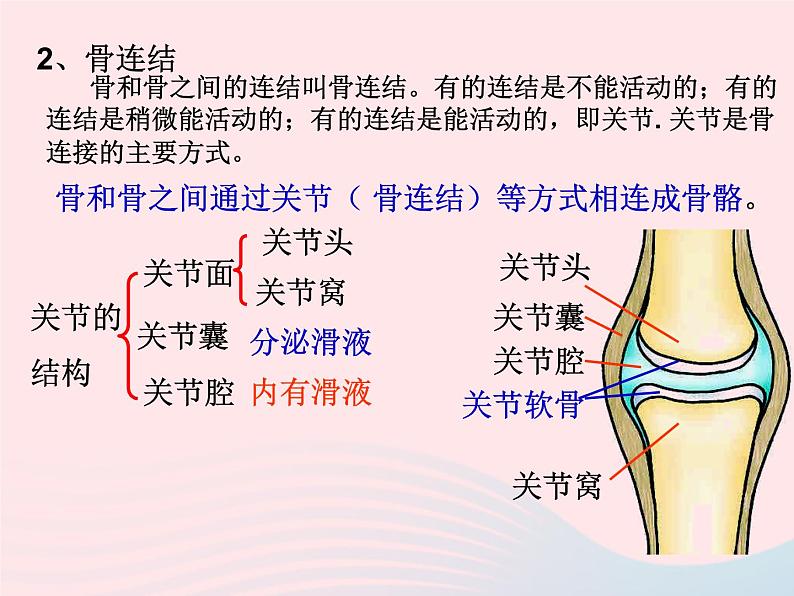 2、骨连结

骨和骨之间的连结叫骨连结。有的连结是不能活动的；有的连结是稍微能活动的；有的连结是能活动的，即关节. 关节是骨连接的主要方式。

骨和骨之间通过关节（ 骨连结）等方式相连成骨骼。

关节的结构
关节面
关节头
关节窝
关节囊 分泌滑液
关节腔 内有滑液

关节头
关节囊
关节腔
关节软骨
关节窝